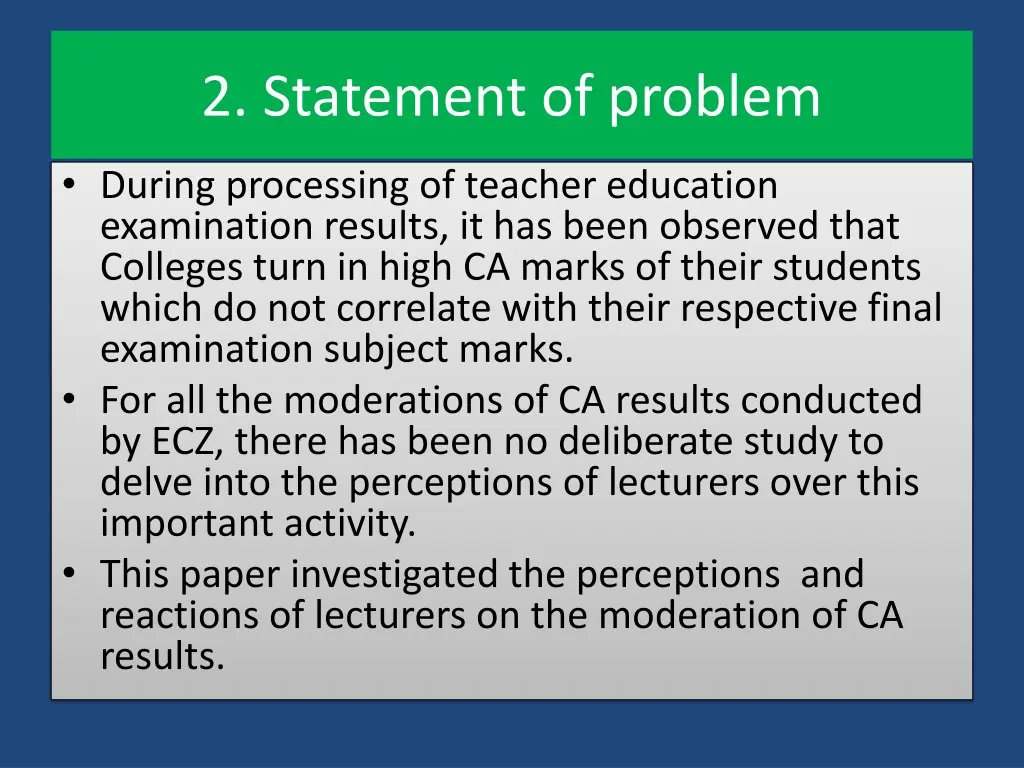 2. Statement of problem

• During processing of teacher education examination results, it has been observed that Colleges turn in high CA marks of their students which do not correlate with their respective final examination subject marks.
• For all the moderations of CA results conducted by ECZ, there has been no deliberate study to delve into the perceptions of lecturers over this important activity.
• This paper investigated the perceptions and reactions of lecturers on the moderation of CA results.